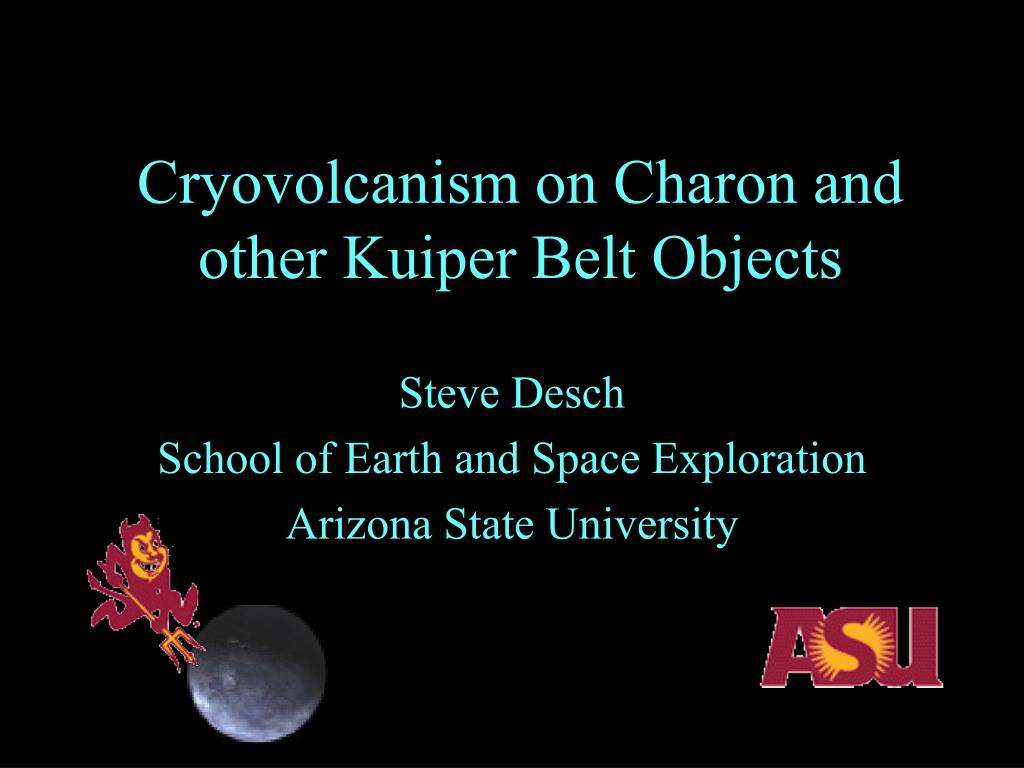 Cryovolcanism on Charon and other Kuiper Belt Objects

Steve Desch
School of Earth and Space Exploration
Arizona State University

ASU